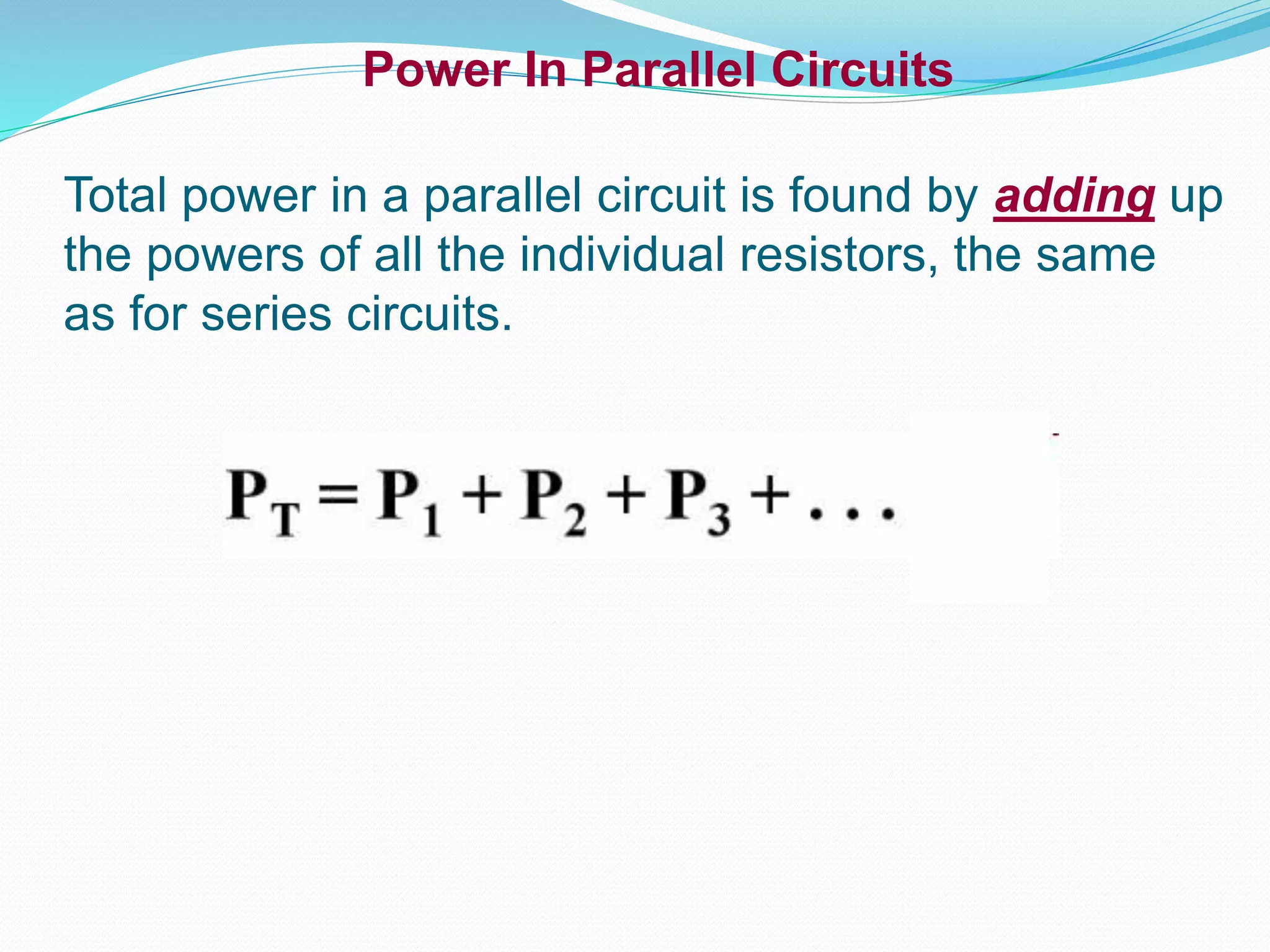 Power In Parallel Circuits

Total power in a parallel circuit is found by adding up the powers of all the individual resistors, the same as for series circuits.

$P_T = P_1 + P_2 + P_3 + \ldots$